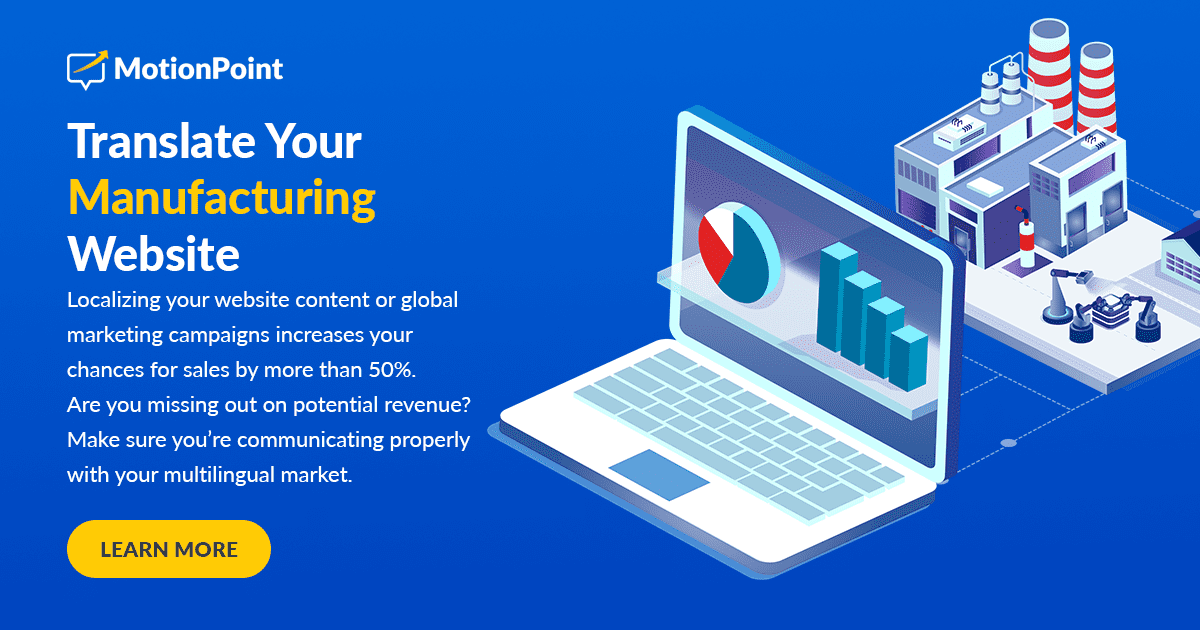 MotionPoint

Translate Your Manufacturing Website

Localizing your website content or global marketing campaigns increases your chances for sales by more than 50%. Are you missing out on potential revenue? Make sure you're communicating properly with your multilingual market.

LEARN MORE